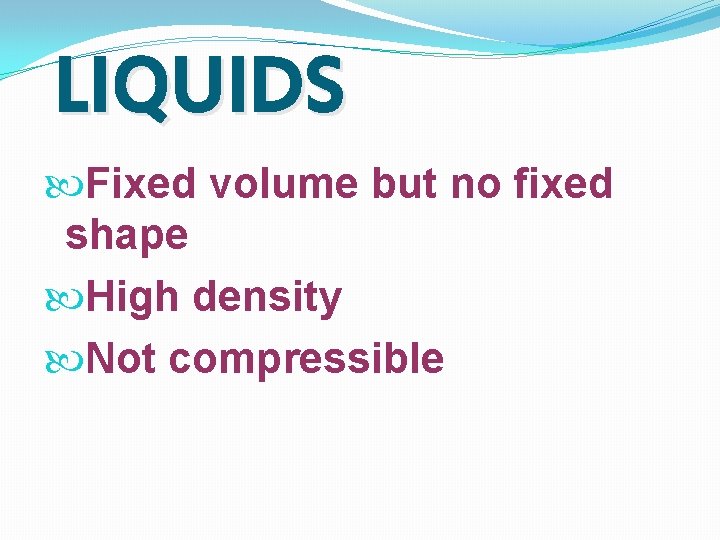 LIQUIDS

Fixed volume but no fixed shape

High density

Not compressible